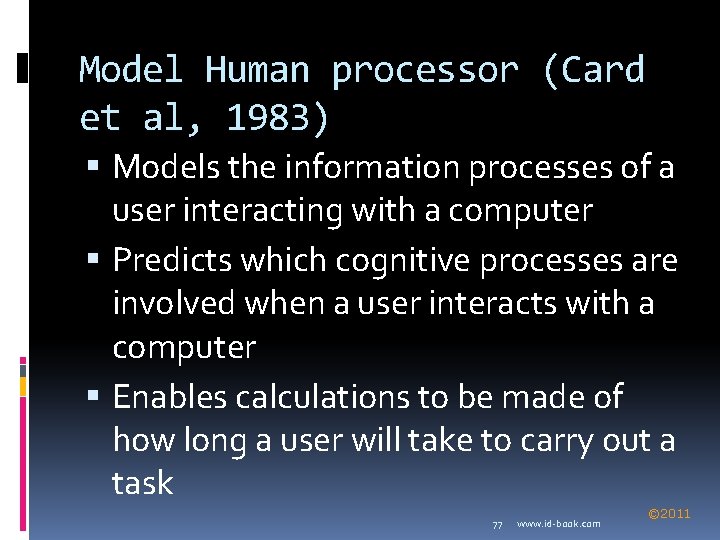 Model Human processor (Card et al, 1983)

▪ Models the information processes of a user interacting with a computer

▪ Predicts which cognitive processes are involved when a user interacts with a computer

▪ Enables calculations to be made of how long a user will take to carry out a task

77 www.id-book.com

©2011